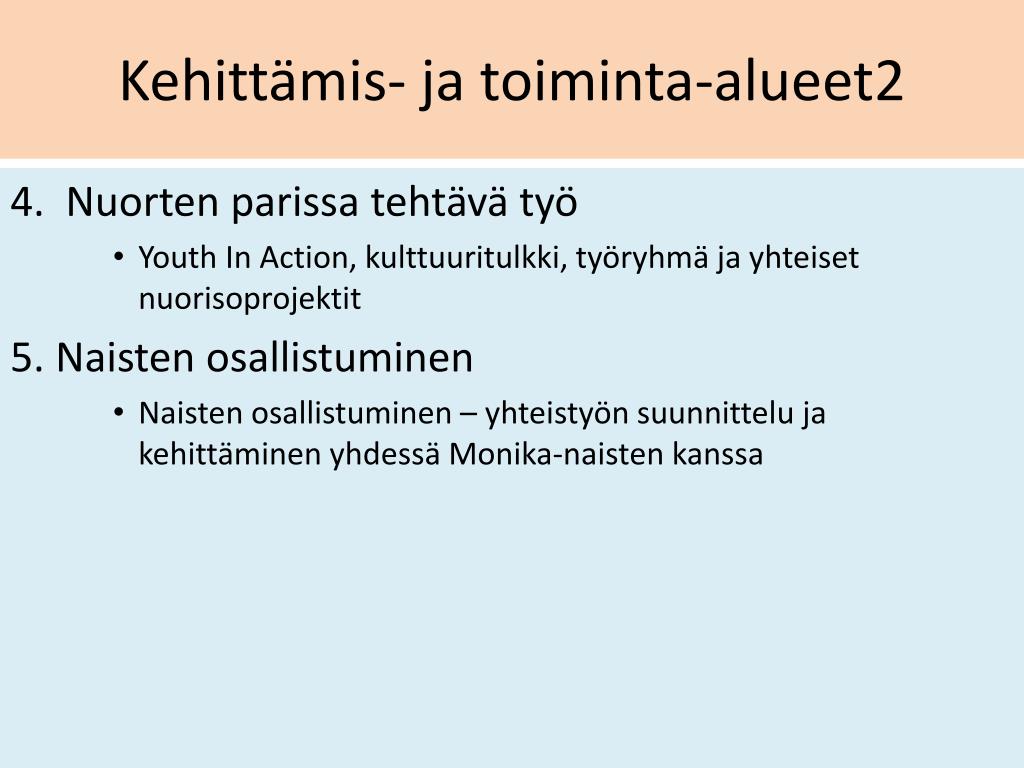 Kehittämis- ja toiminta-alueet2

4. Nuorten parissa tehtävä työ

• Youth In Action, kulttuuritulkki, työryhmä ja yhteiset nuorisoprojektit

5. Naisten osallistuminen

• Naisten osallistuminen – yhteistyön suunnittelu ja kehittäminen yhdessä Monika-naisten kanssa